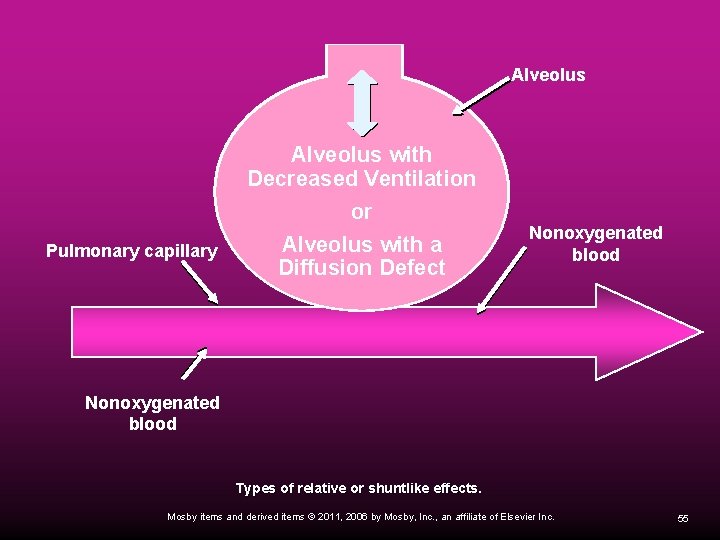 Alveolus

Alveolus with Decreased Ventilation

or

Alveolus with a Diffusion Defect

Pulmonary capillary

Nonoxygenated blood

Nonoxygenated blood

Types of relative or shuntlike effects.

Mosby items and derived items © 2011, 2006 by Mosby, Inc., an affiliate of Elsevier Inc.

55